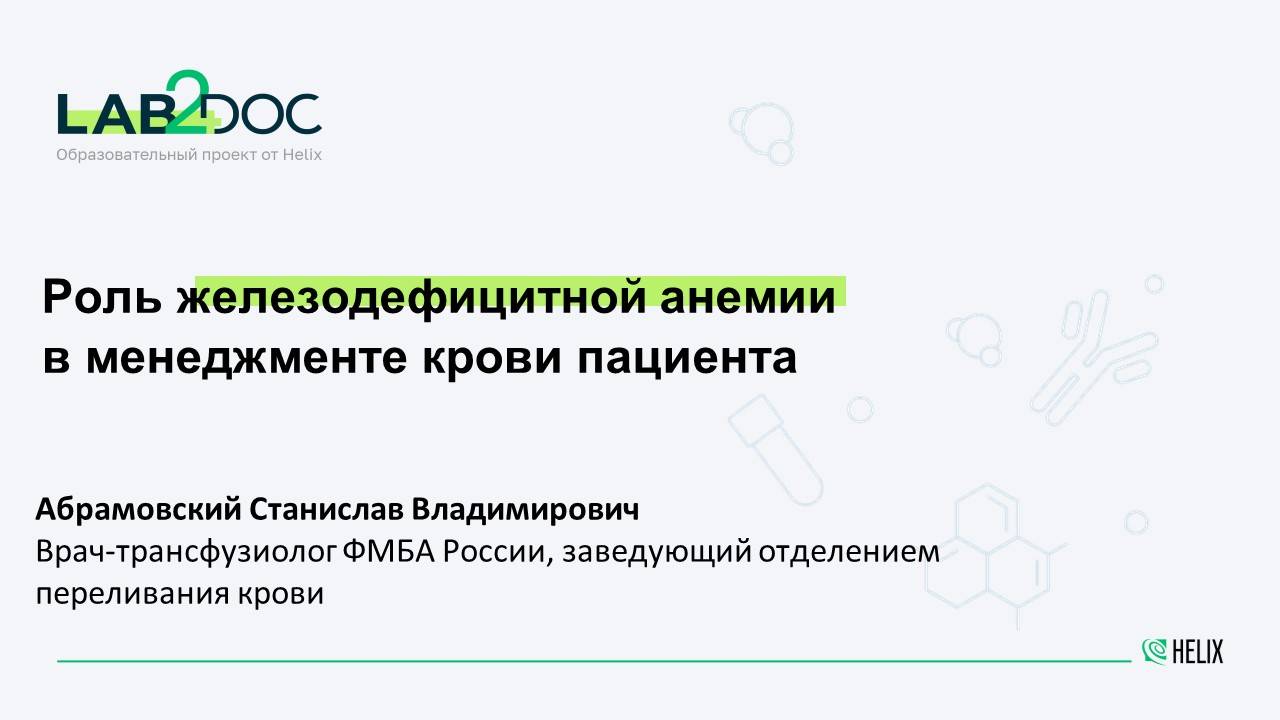 LAB2DOC
Образовательный проект от Helix

Роль железодефицитной анемии в менеджменте крови пациента

Абрамовский Станислав Владимирович
Врач-трансфузиолог ФМБА России, заведующий отделением переливания крови

HELIX